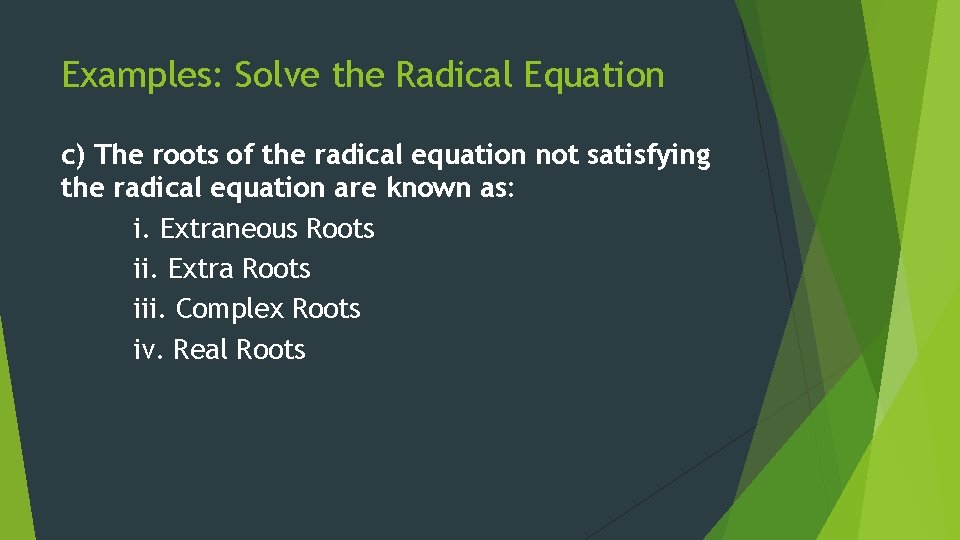 Examples: Solve the Radical Equation

c) The roots of the radical equation not satisfying the radical equation are known as:

i. Extraneous Roots

ii. Extra Roots

iii. Complex Roots

iv. Real Roots